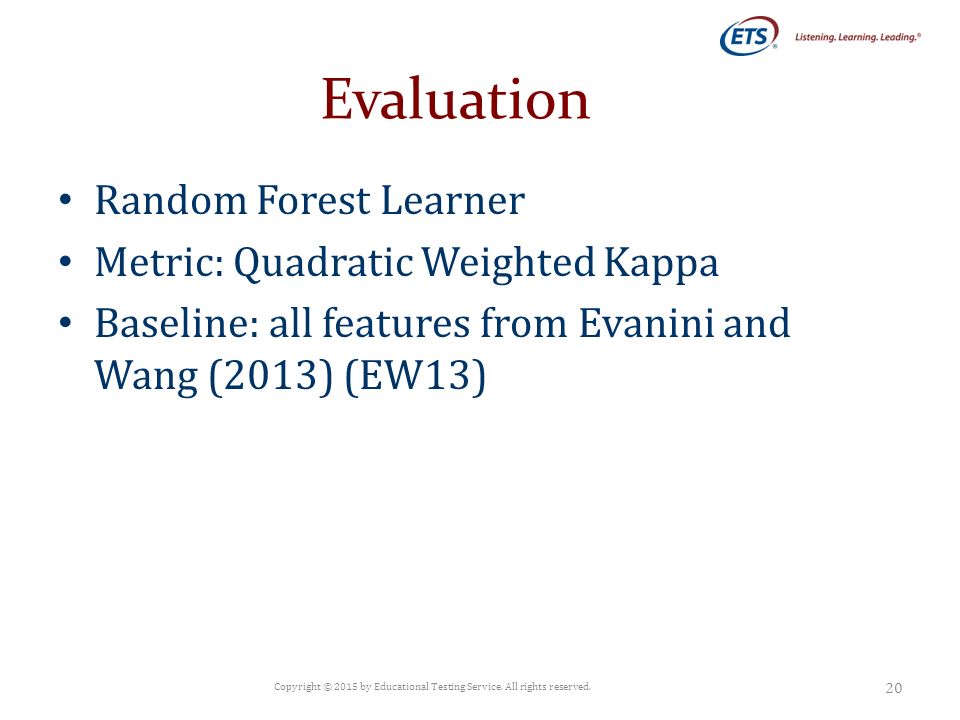 ETS® Listening. Learning. Leading.®

Evaluation

• Random Forest Learner
• Metric: Quadratic Weighted Kappa
• Baseline: all features from Evanini and Wang (2013) (EW13)

Copyright © 2015 by Educational Testing Service. All rights reserved.

20